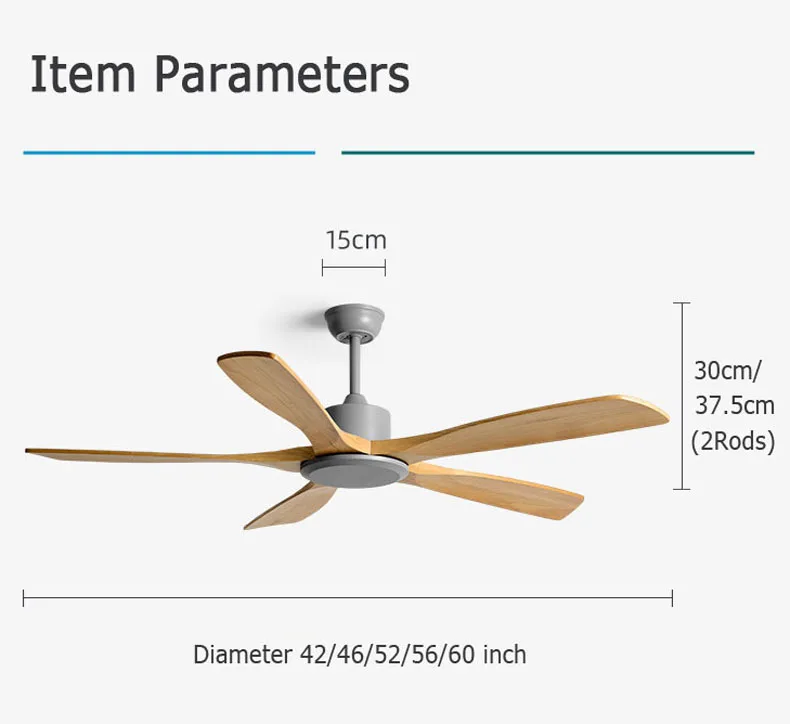 Item Parameters

15cm

30cm/
37.5cm
(2Rods)

Diameter 42/46/52/56/60 inch